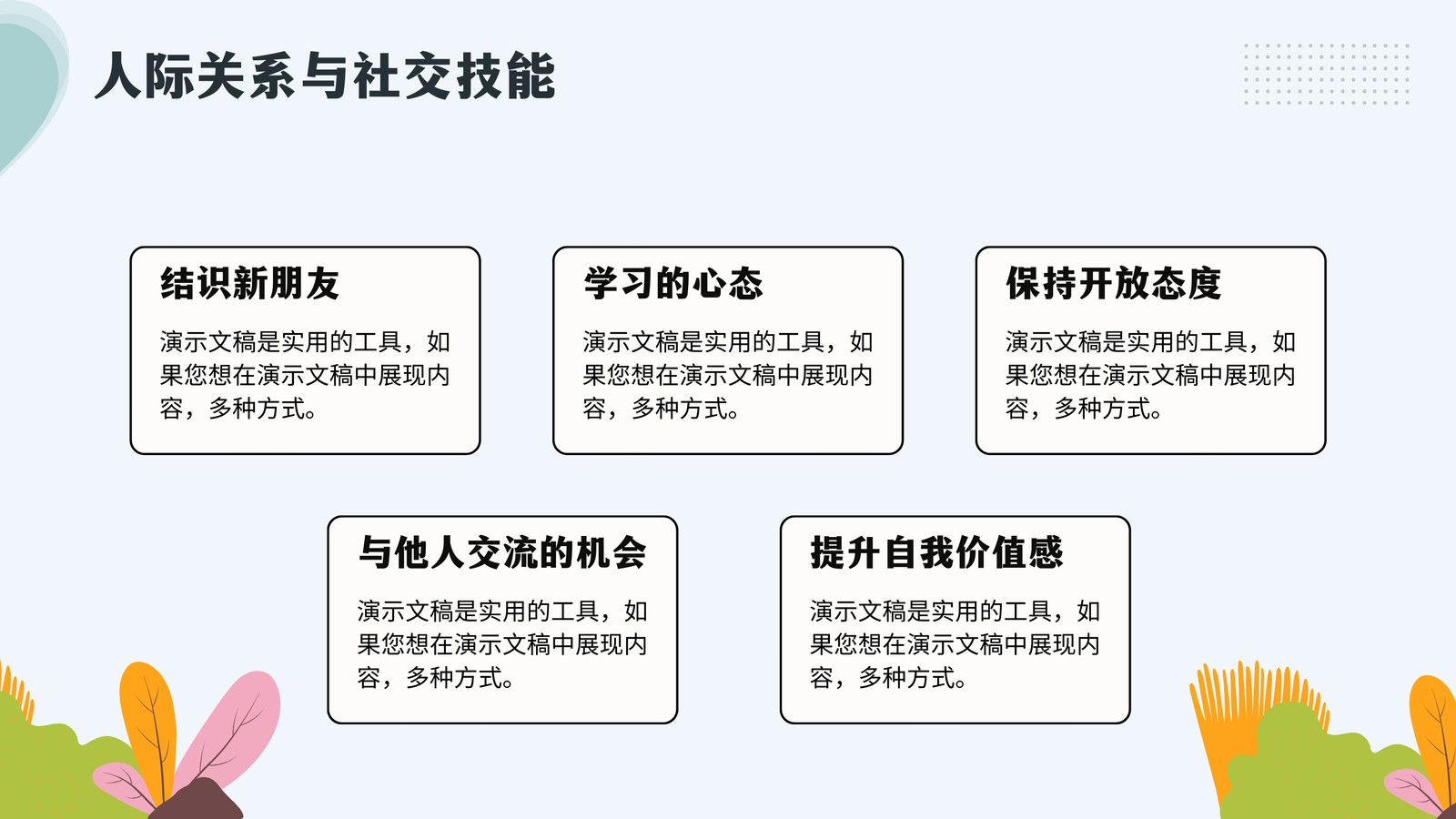 人际关系与社交技能

结识新朋友

演示文稿是实用的工具，如果您想在演示文稿中展现内容，多种方式。

学习的心态

演示文稿是实用的工具，如果您想在演示文稿中展现内容，多种方式。

保持开放态度

演示文稿是实用的工具，如果您想在演示文稿中展现内容，多种方式。

与他人交流的机会

演示文稿是实用的工具，如果您想在演示文稿中展现内容，多种方式。

提升自我价值感

演示文稿是实用的工具，如果您想在演示文稿中展现内容，多种方式。